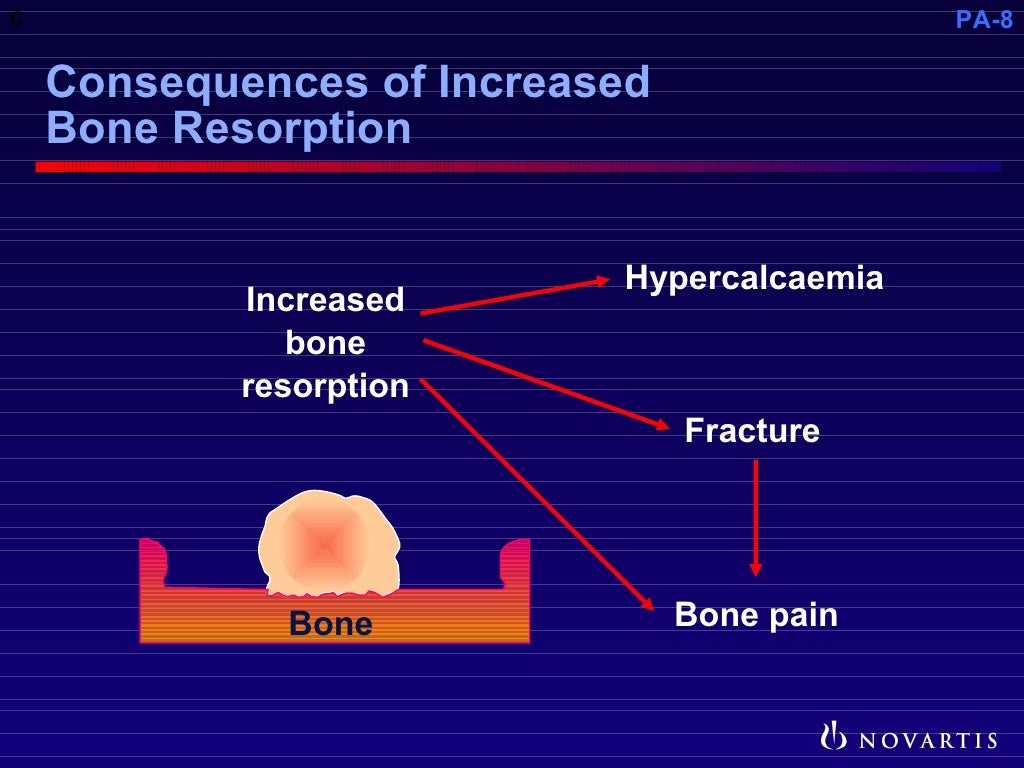 C

PA-8

Consequences of Increased Bone Resorption

Increased bone resorption

Hypercalcaemia

Fracture

Bone pain

Bone

NOVARTIS